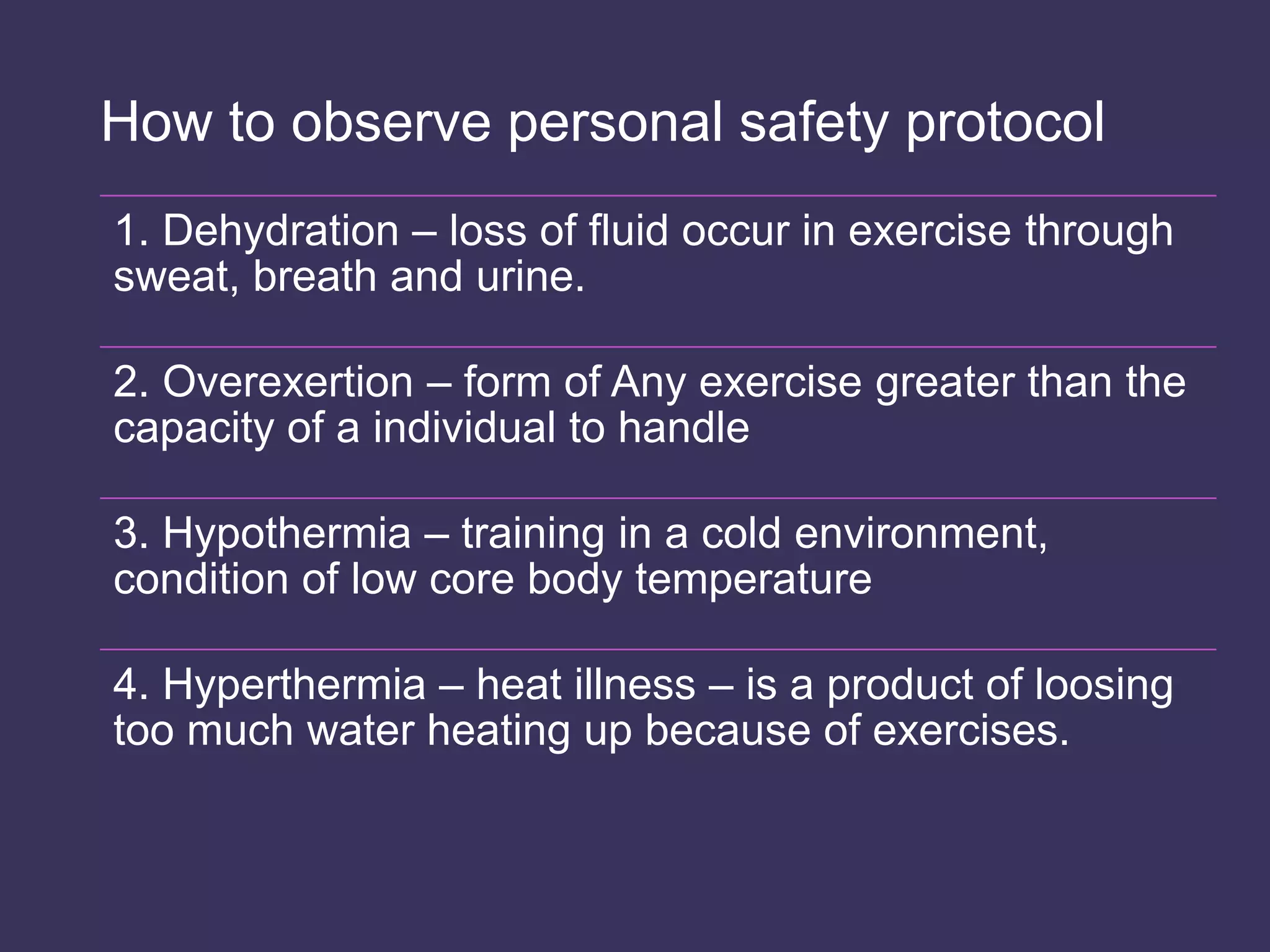 How to observe personal safety protocol

1. Dehydration – loss of fluid occur in exercise through sweat, breath and urine.

2. Overexertion – form of Any exercise greater than the capacity of a individual to handle

3. Hypothermia – training in a cold environment, condition of low core body temperature

4. Hyperthermia – heat illness – is a product of loosing too much water heating up because of exercises.